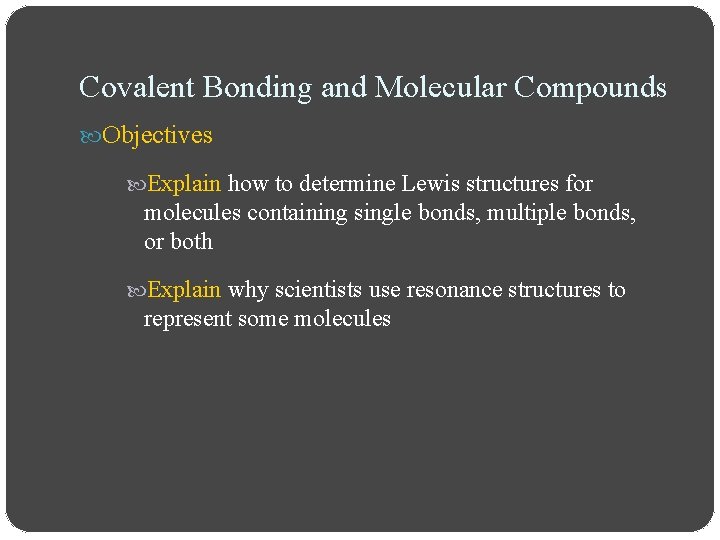 Covalent Bonding and Molecular Compounds

Objectives

Explain how to determine Lewis structures for molecules containing single bonds, multiple bonds, or both

Explain why scientists use resonance structures to represent some molecules